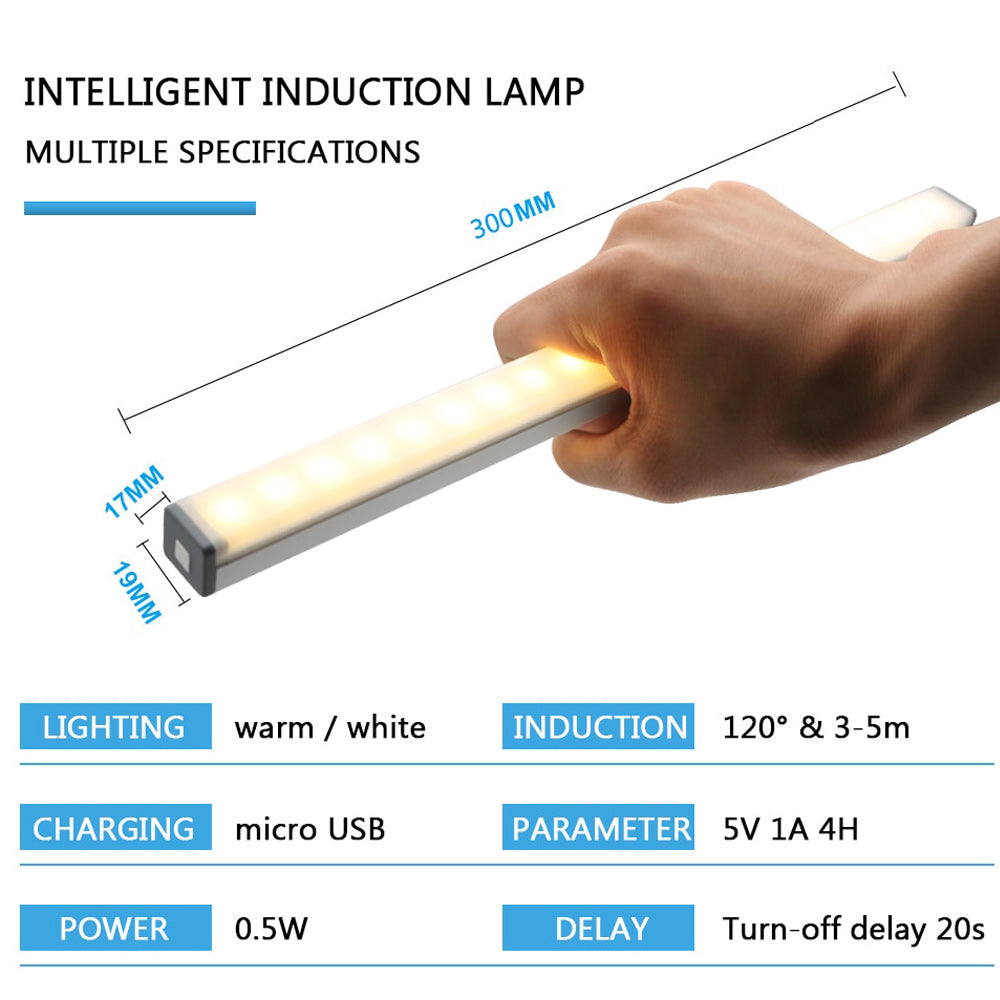 INTELLIGENT INDUCTION LAMP

MULTIPLE SPECIFICATIONS

300MM

17MM

19MM

| LIGHTING | warm / white | INDUCTION | 120° & 3-5m |
|---|---|---|---|
| CHARGING | micro USB | PARAMETER | 5V 1A 4H |
| POWER | 0.5W | DELAY | Turn-off delay 20s |